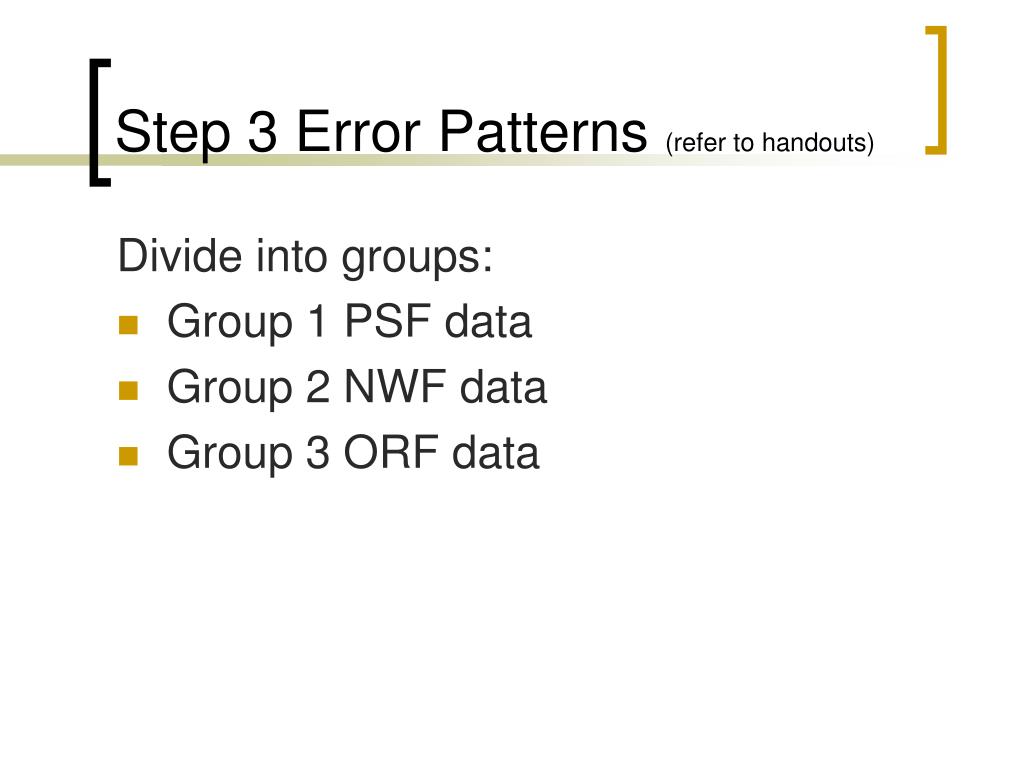 Step 3 Error Patterns (refer to handouts)

Divide into groups:

- Group 1 PSF data
- Group 2 NWF data
- Group 3 ORF data